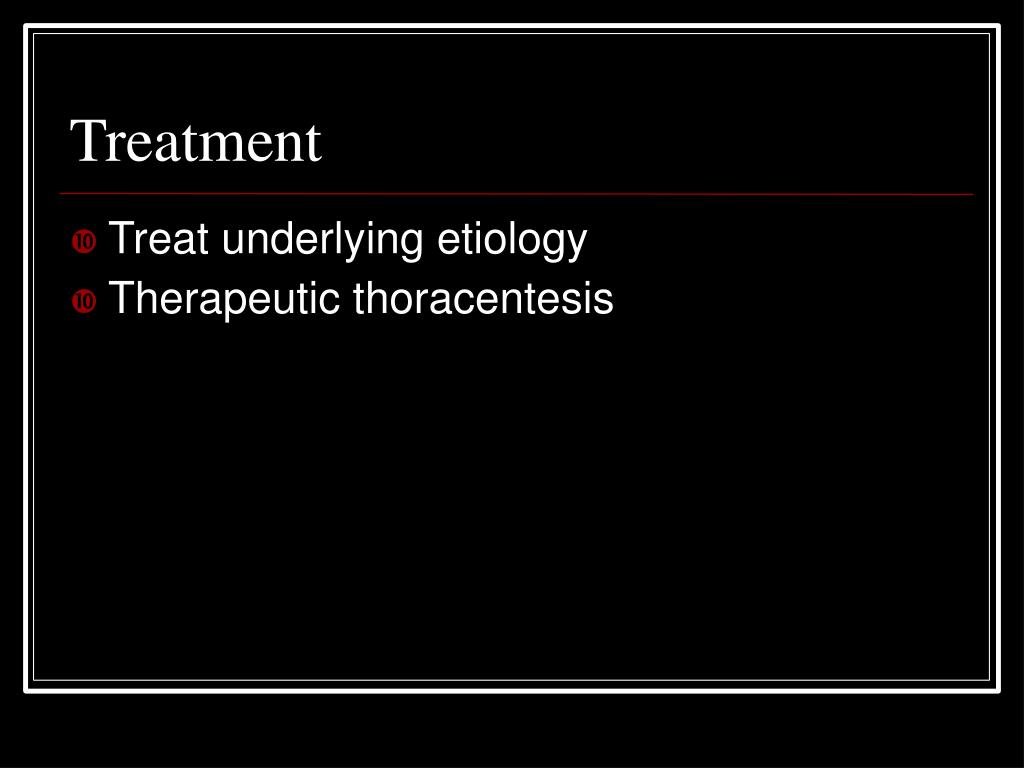 Treatment

Treat underlying etiology
Therapeutic thoracentesis